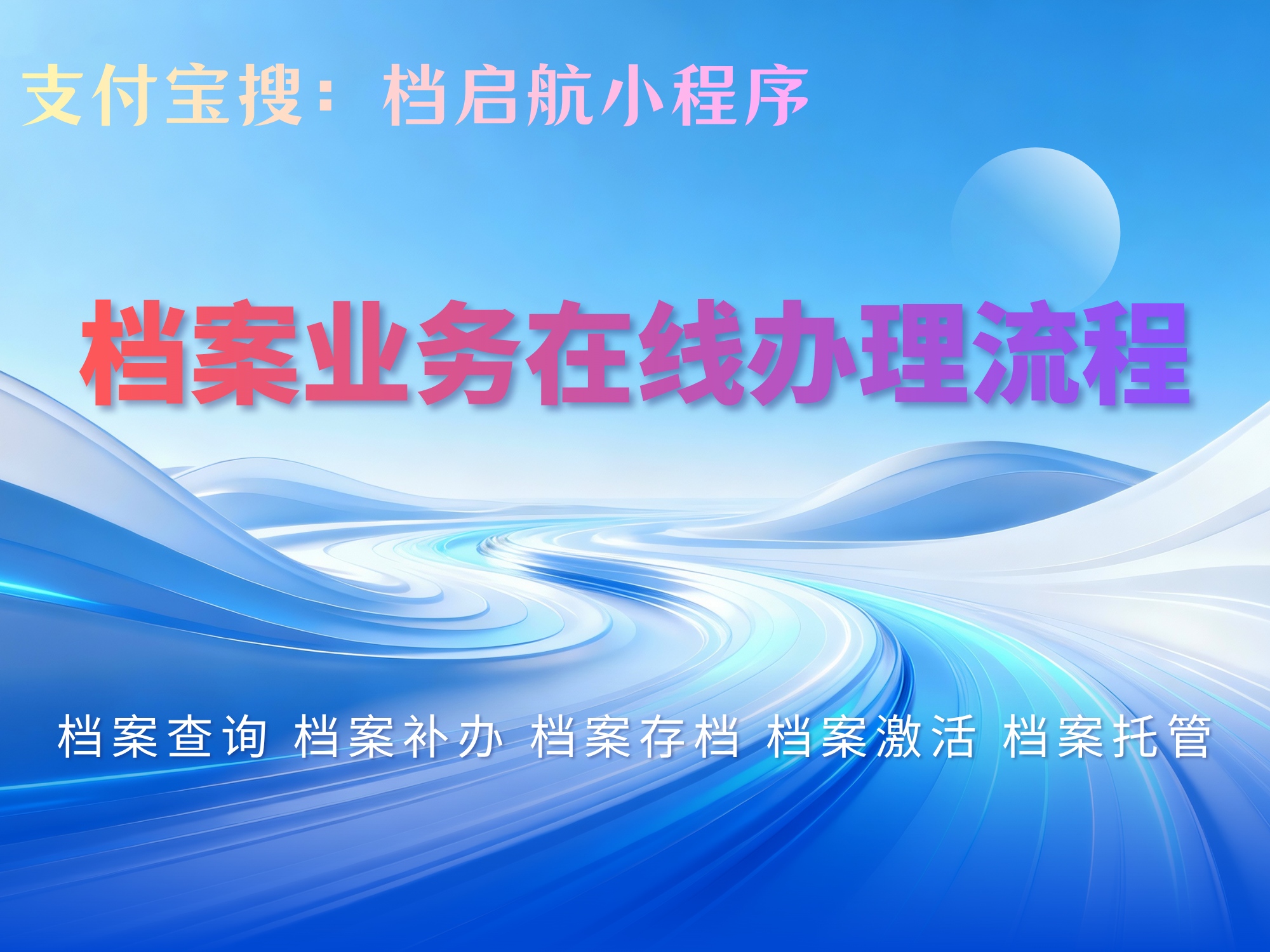 支付宝搜：档启航小程序

档案业务在线办理流程

档案查询 档案补办 档案存档 档案激活 档案托管